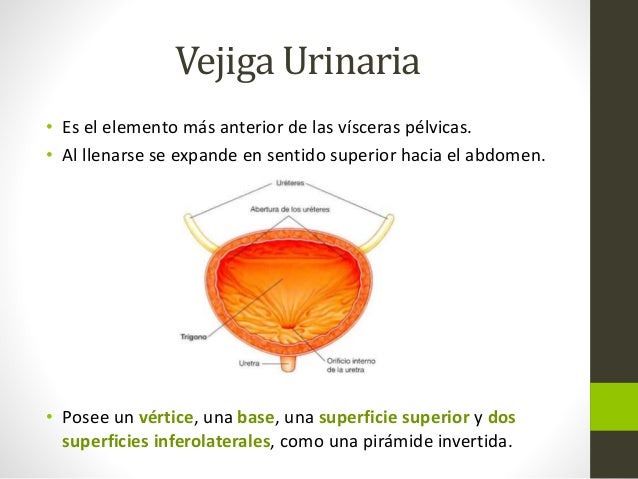 Vejiga Urinaria

• Es el elemento más anterior de las vísceras pélvicas.
• Al llenarse se expande en sentido superior hacia el abdomen.

Uréteres
Abertura de los uréteres
Trígono
Uretra
Orificio interno de la uretra

• Posee un vértice, una base, una superficie superior y dos superficies inferolaterales, como una pirámide invertida.